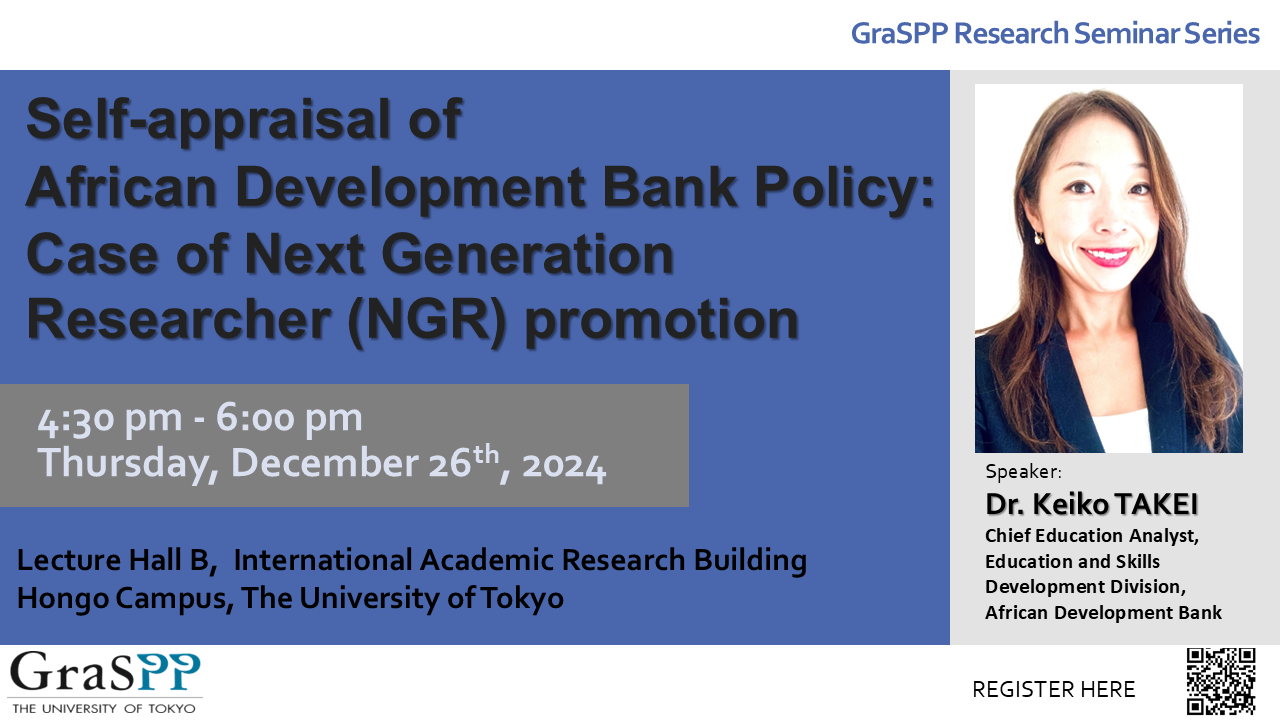 GraSPP Research Seminar Series

Self-appraisal of African Development Bank Policy: Case of Next Generation Researcher (NGR) promotion

4:30 pm - 6:00 pm
Thursday, December 26$^{th}$, 2024

Lecture Hall B, International Academic Research Building
Hongo Campus, The University of Tokyo

Speaker:
Dr. Keiko TAKEI
Chief Education Analyst, Education and Skills Development Division, African Development Bank

GraSPP
THE UNIVERSITY OF TOKYO

REGISTER HERE